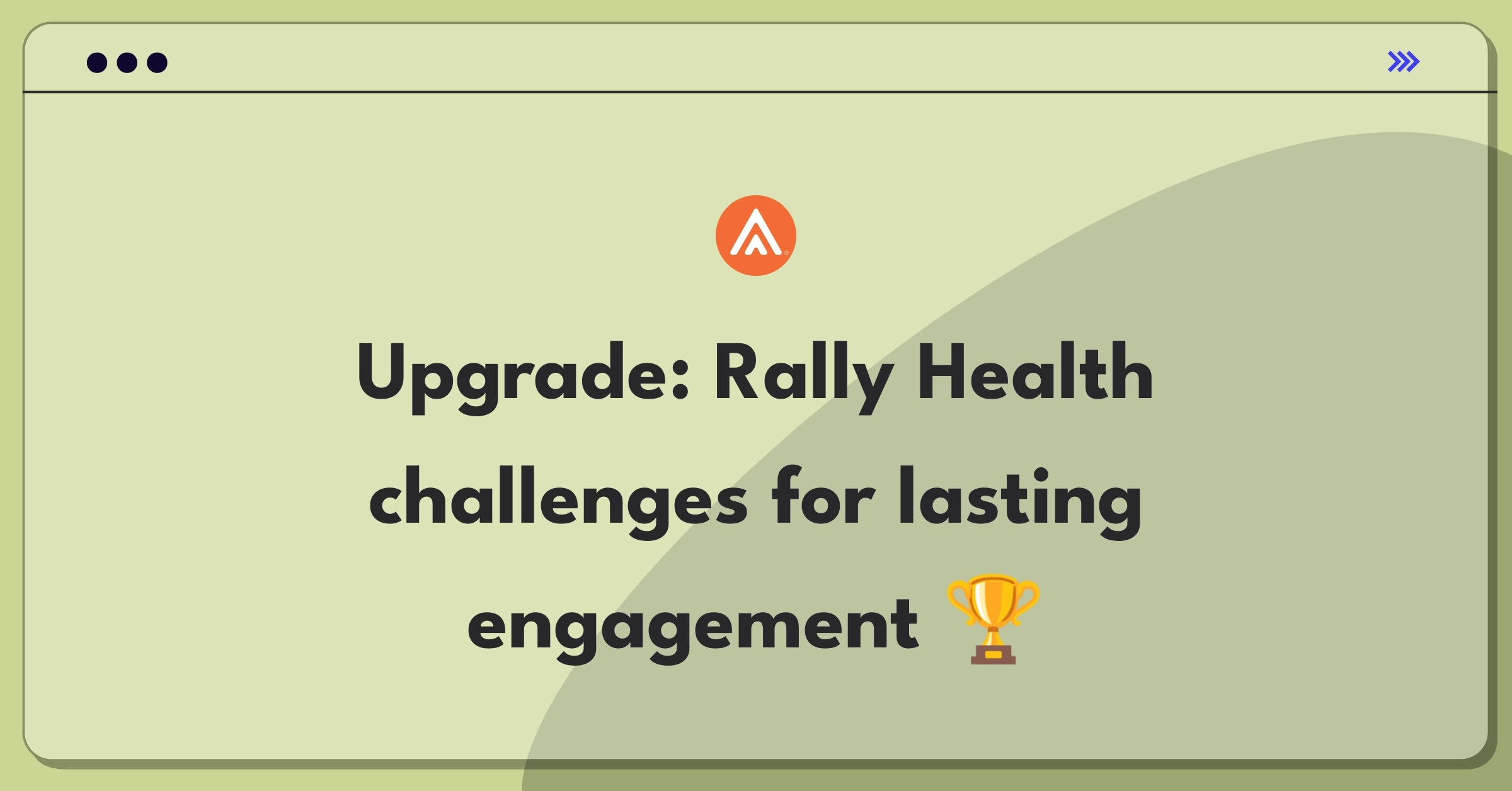 Upgrade: Rally Health challenges for lasting engagement 🏆